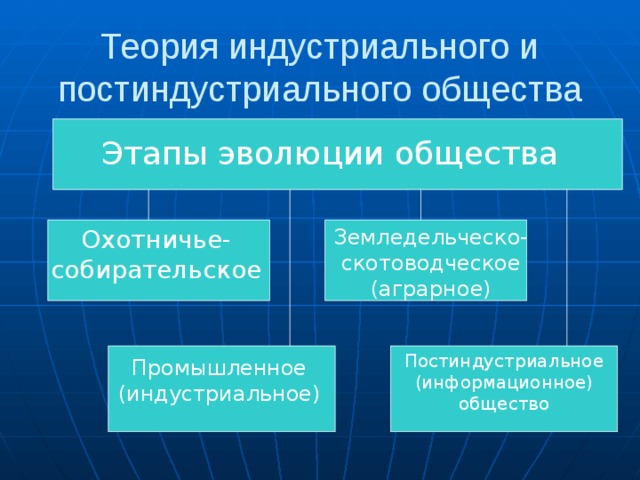 Теория индустриального и постиндустриального общества

Этапы эволюции общества

Охотничье-собирательское

Земледельческо-скотоводческое (аграрное)

Промышленное (индустриальное)

Постиндустриальное (информационное) общество